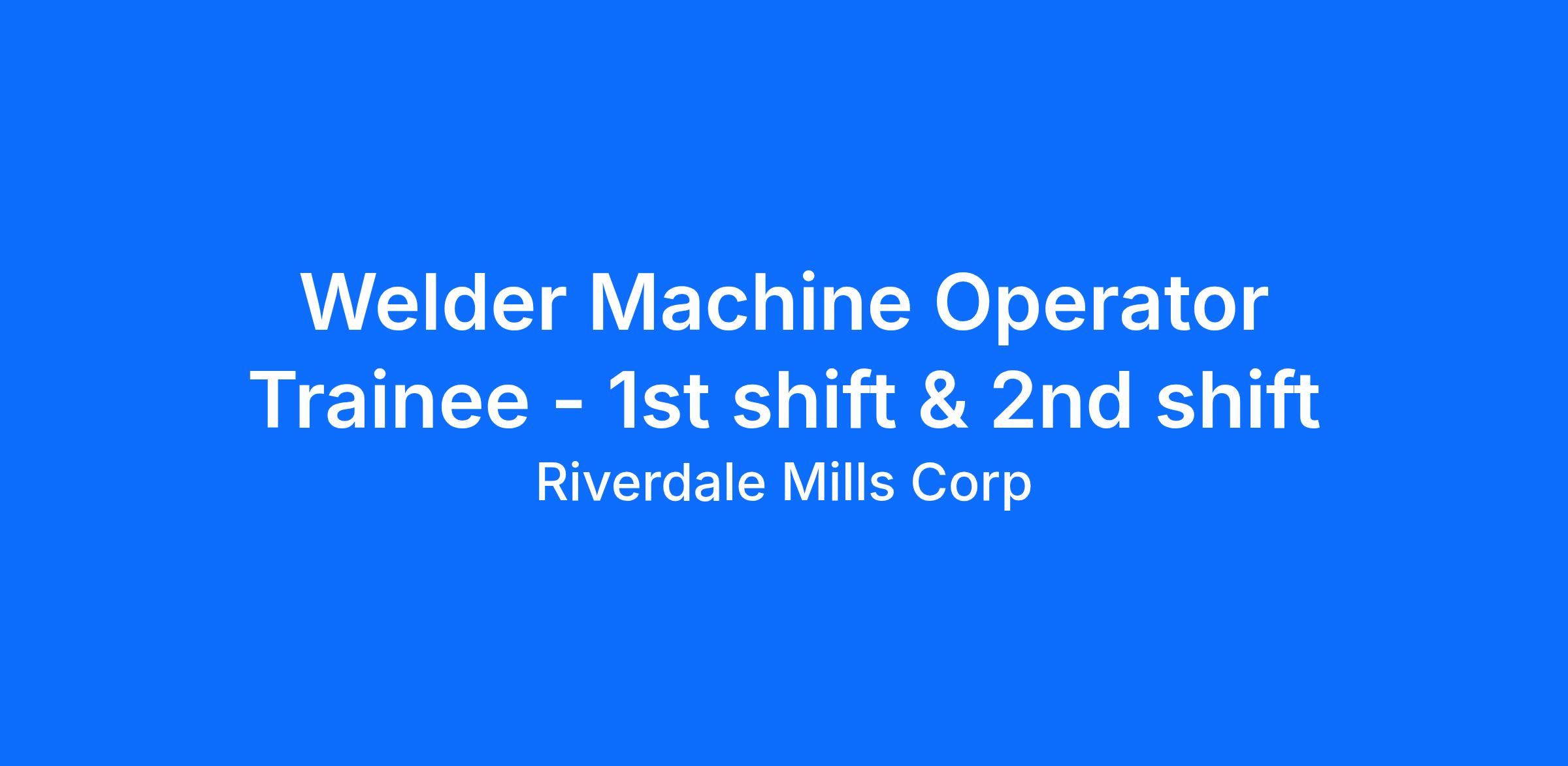 Welder Machine Operator Trainee - 1st shift & 2nd shift

Riverdale Mills Corp